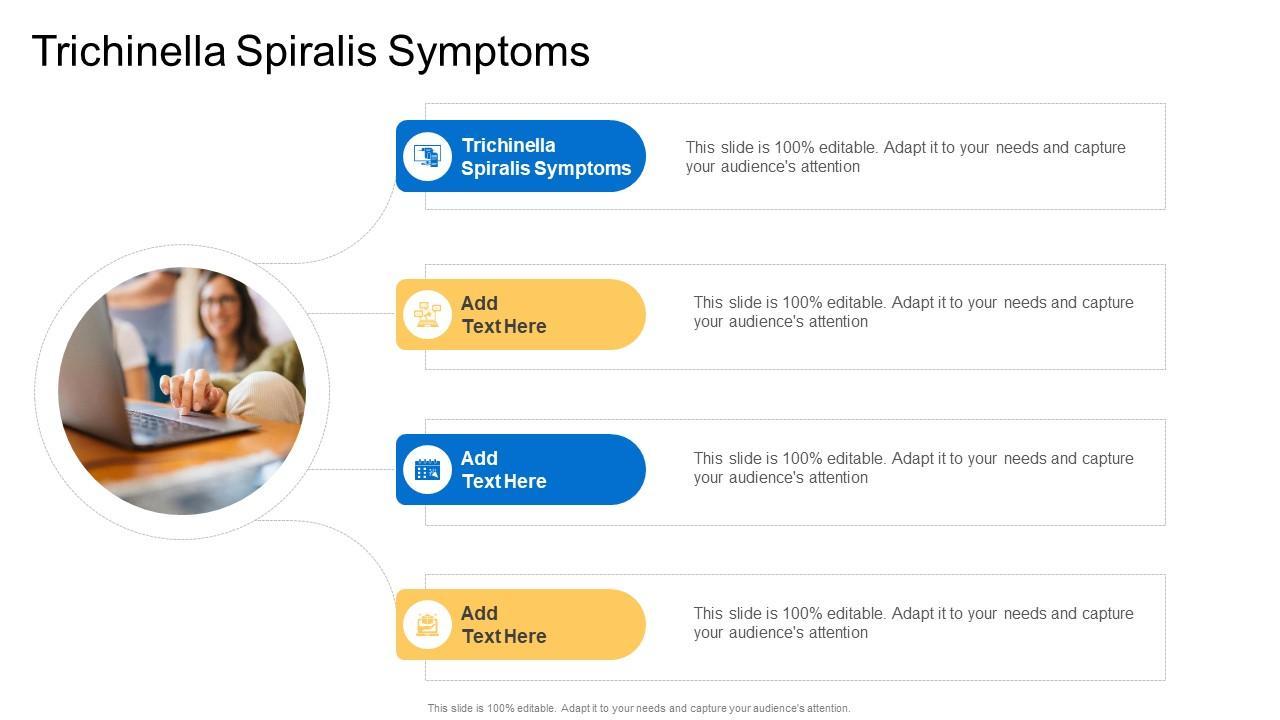 Trichinella Spiralis Symptoms

Trichinella Spiralis Symptoms

This slide is 100% editable. Adapt it to your needs and capture your audience's attention

Add Text Here

This slide is 100% editable. Adapt it to your needs and capture your audience's attention

Add Text Here

This slide is 100% editable. Adapt it to your needs and capture your audience's attention

Add Text Here

This slide is 100% editable. Adapt it to your needs and capture your audience's attention

This slide is 100% editable. Adapt it to your needs and capture your audience's attention.